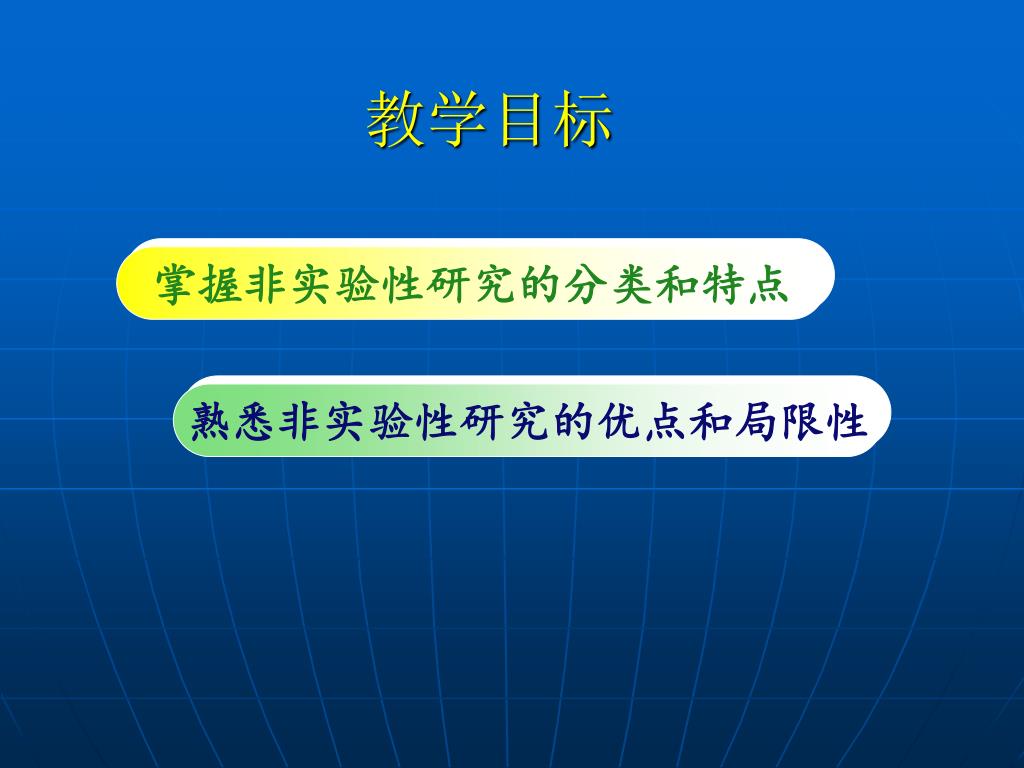 教学目标

掌握非实验性研究的分类和特点

熟悉非实验性研究的优点和局限性